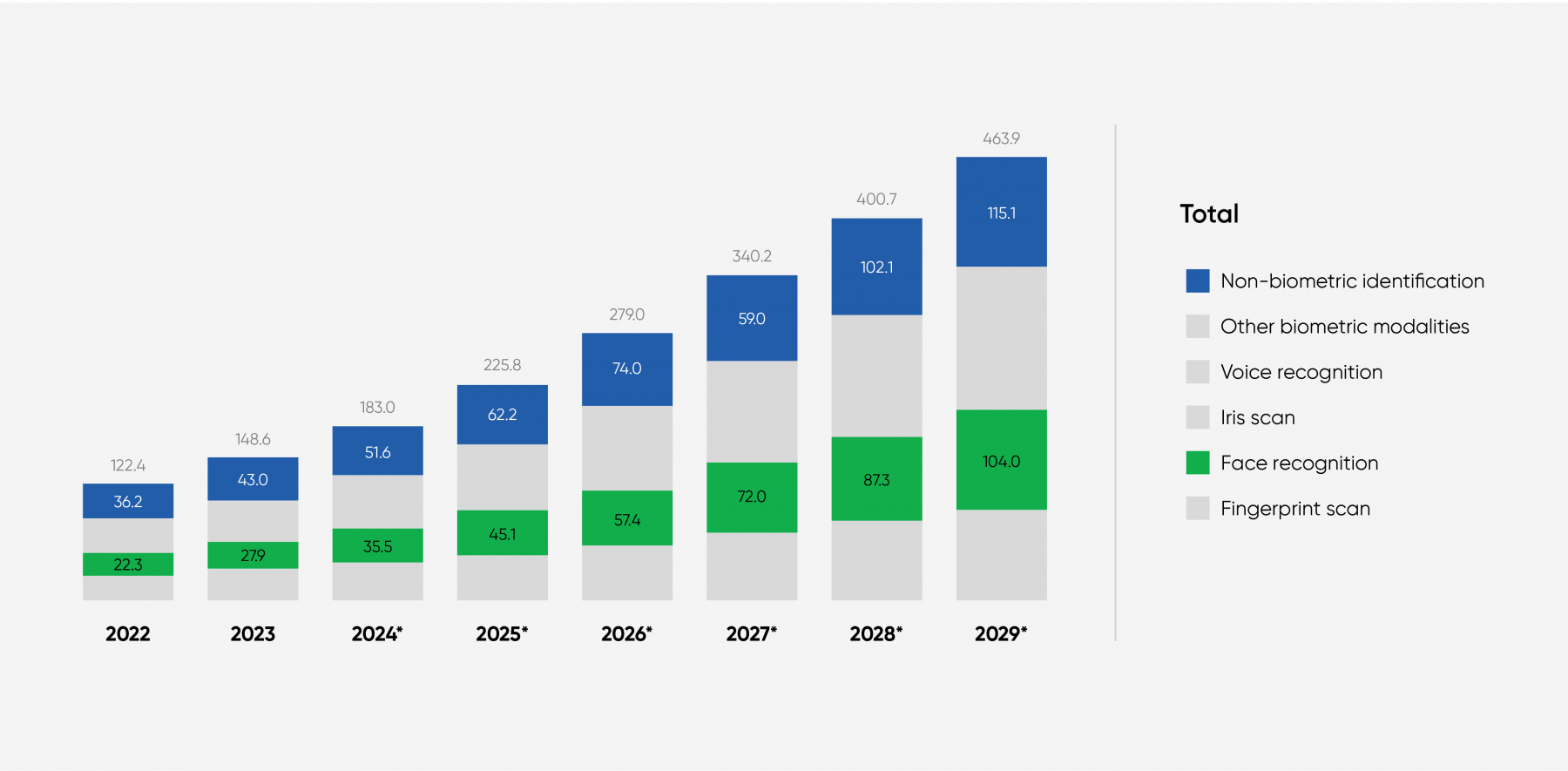 122.4
36.2
22.3
2022

148.6
43.0
27.9
2023

183.0
51.6
35.5
2024*

225.8
62.2
45.1
2025*

279.0
74.0
57.4
2026*

340.2
59.0
72.0
2027*

400.7
102.1
87.3
2028*

463.9
115.1
104.0
2029*

Total

Non-biometric identification
Other biometric modalities
Voice recognition
Iris scan
Face recognition
Fingerprint scan